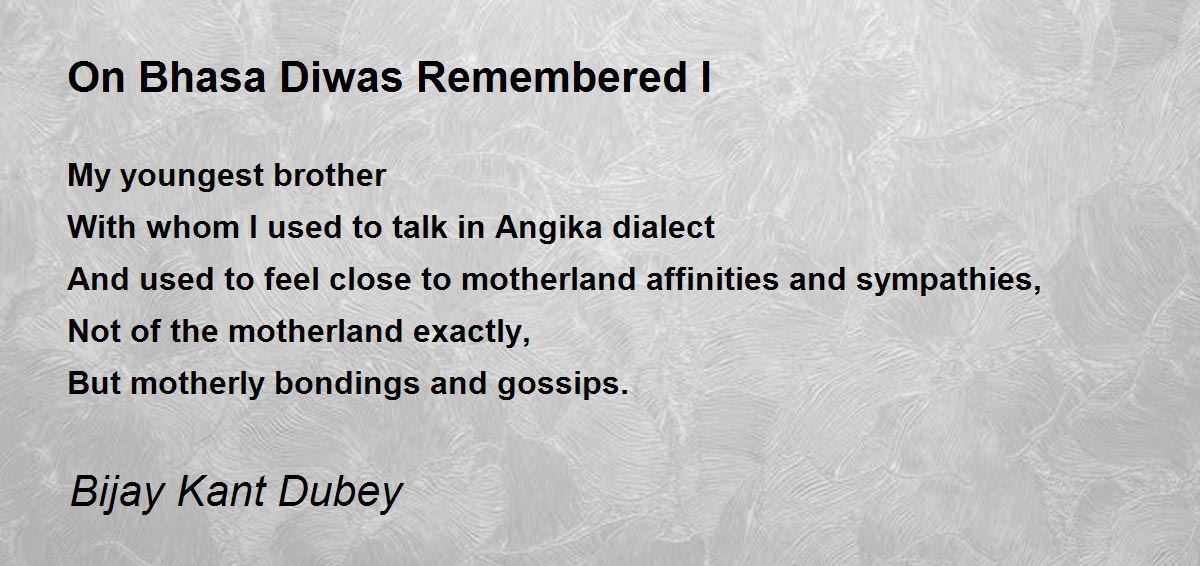 On Bhasa Diwas Remembered I

My youngest brother
With whom I used to talk in Angika dialect
And used to feel close to motherland affinities and sympathies,
Not of the motherland exactly,
But motherly bondings and gossips.

Bijay Kant Dubey